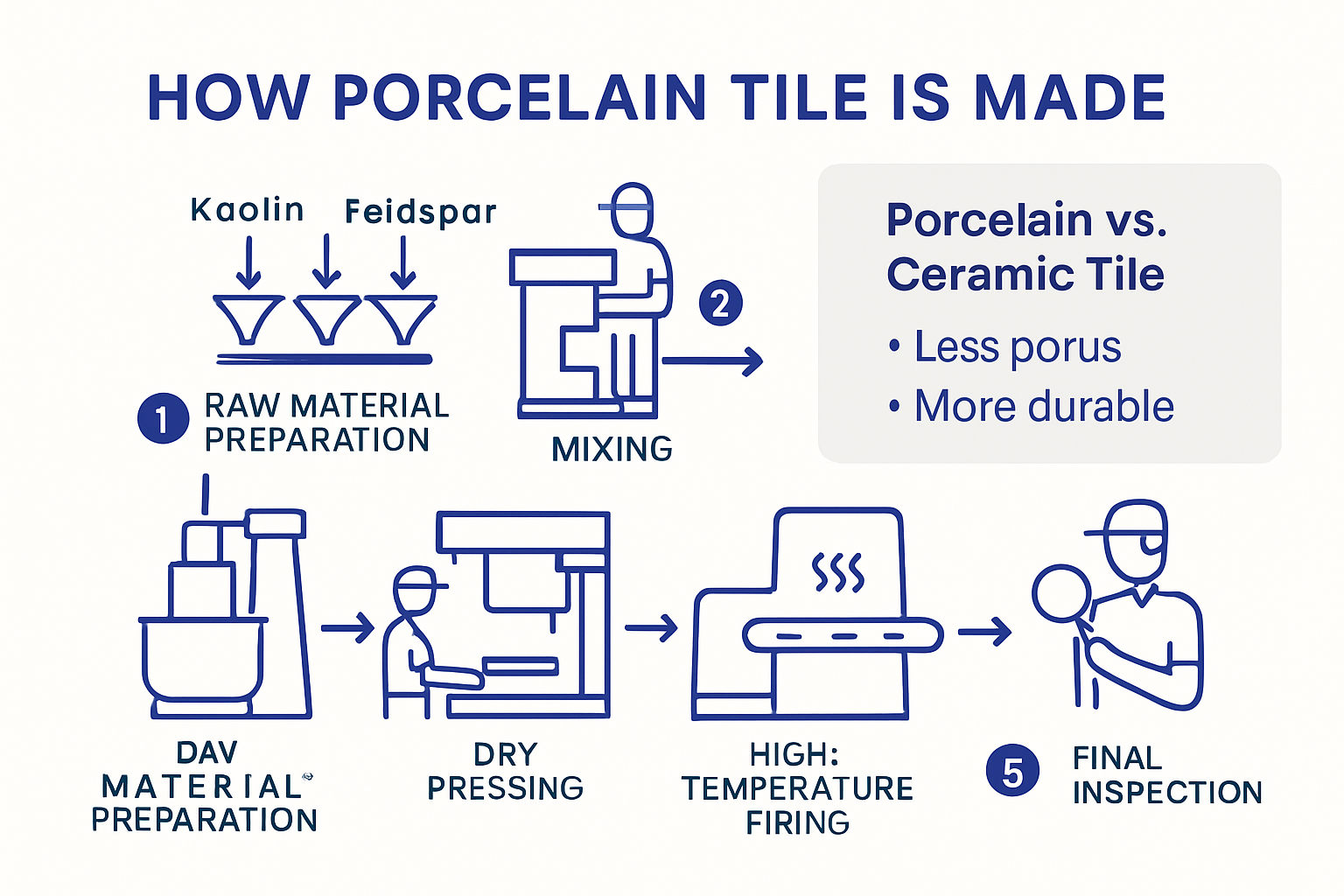 HOW PORCELAIN TILE IS MADE

Kaolin Feidspar

1 RAW MATERIAL PREPARATION

2

MIXING

Porcelain vs. Ceramic Tile

• Less porus
• More durable

DAV MATERIAL PREPARATION

DRY PRESSING

HIGH: TEMPERATURE FIRING

5 FINAL INSPECTION